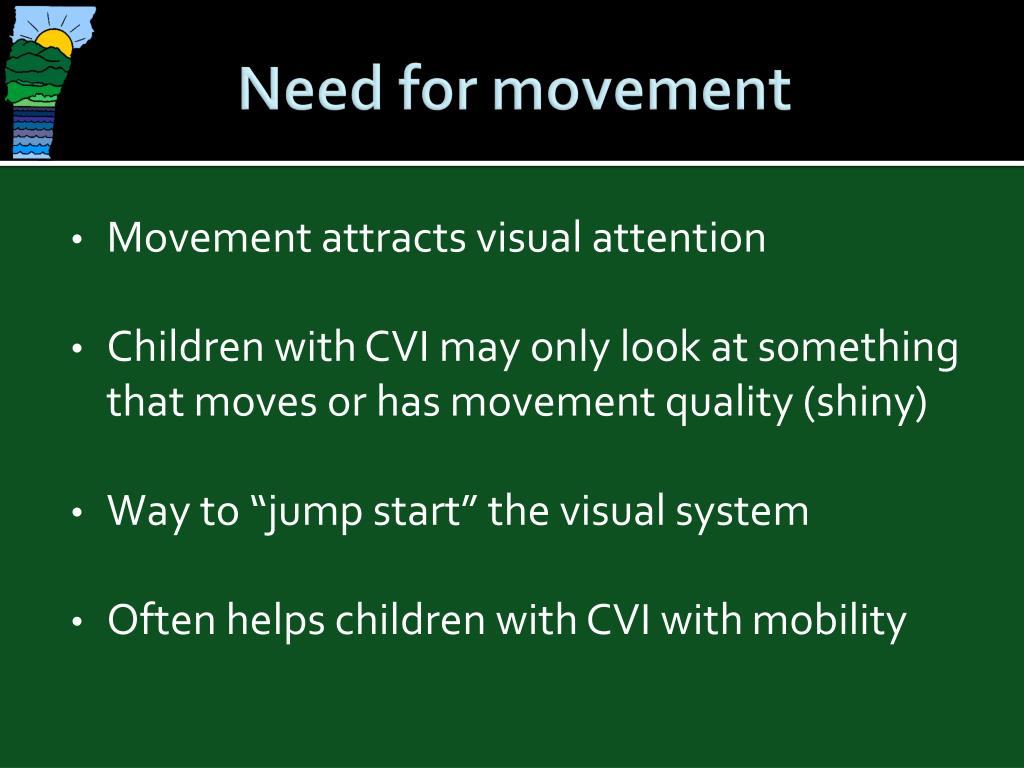 Need for movement

• Movement attracts visual attention

• Children with CVI may only look at something that moves or has movement quality (shiny)

• Way to “jump start” the visual system

• Often helps children with CVI with mobility